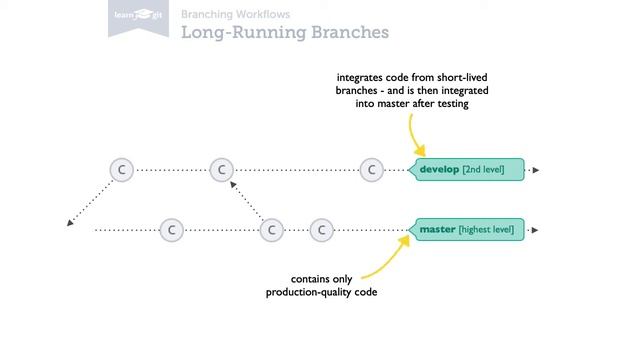 learn git

Branching Workflows
Long-Running Branches

integrates code from short-lived branches - and is then integrated into master after testing

C C C develop [2nd level]

C C C master [highest level]

contains only production-quality code